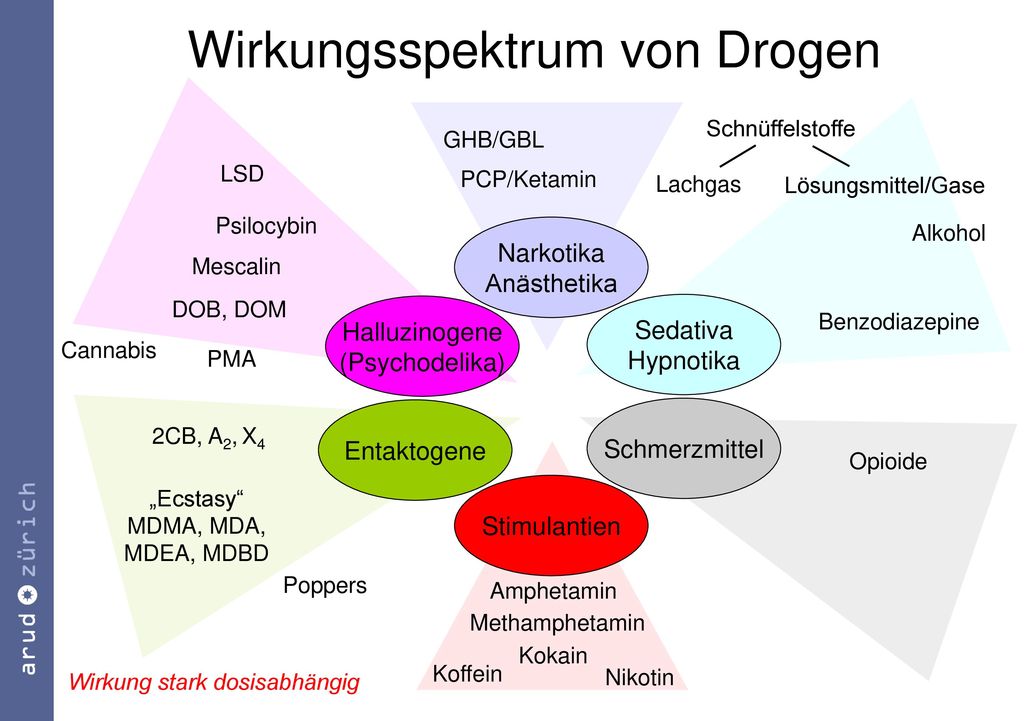 arud zürich

Wirkungsspektrum von Drogen

LSD

Psilocybin

Mescalin

DOB, DOM

Cannabis

PMA

GHB/GBL

PCP/Ketamin

Schnüffelstoffe

Lachgas

Lösungsmittel/Gase

Alkohol

Benzodiazepine

Narkotika Anästhetika

Halluzinogene (Psychodelika)

Sedativa Hypnotika

Entaktogene

Schmerzmittel

Stimulantien

2CB, $A_2$, $X_4$

„Ecstasy“ MDMA, MDA, MDEA, MDBD

Poppers

Opioide

Amphetamin

Methamphetamin

Kokain

Koffein

Nikotin

Wirkung stark dosisabhängig